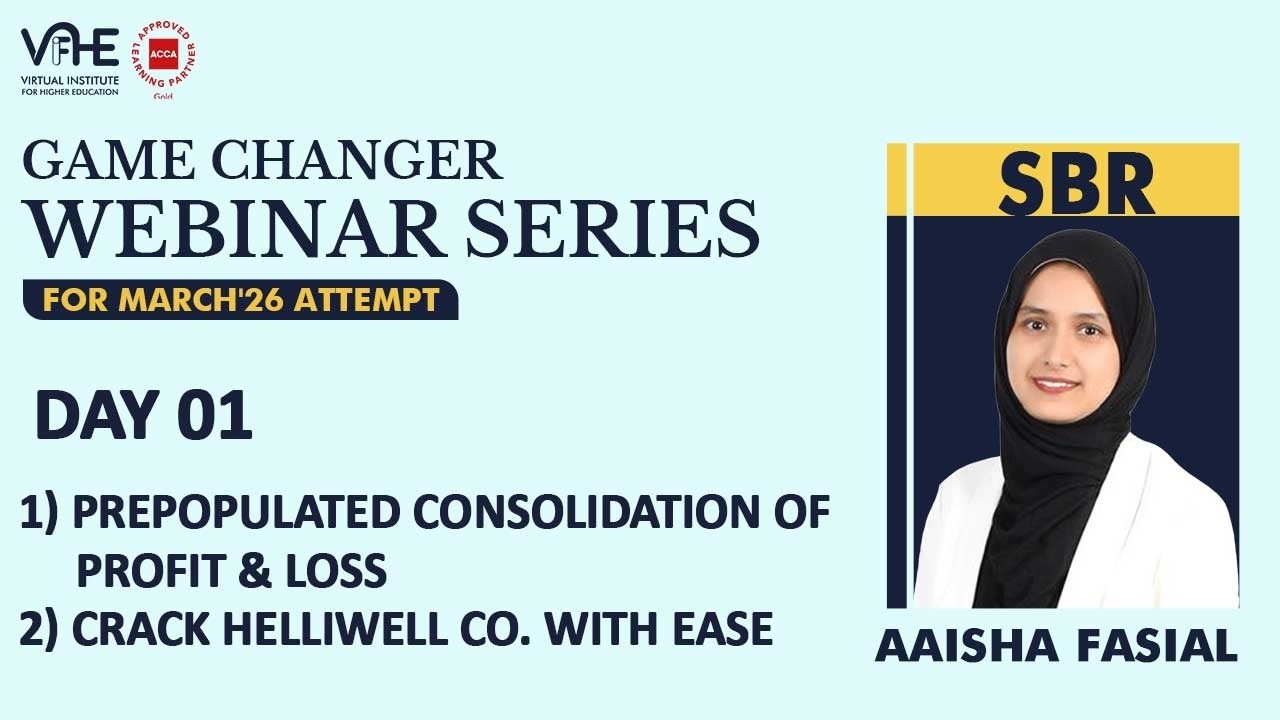 VIHE
VIRTUAL INSTITUTE FOR HIGHER EDUCATION

ACCA
APPROVED LEARNING PARTNER
Gold

GAME CHANGER
WEBINAR SERIES
FOR MARCH'26 ATTEMPT

DAY 01

1) PREPOPULATED CONSOLIDATION OF PROFIT & LOSS
2) CRACK HELLIWELL CO. WITH EASE

SBR

AAISHA FASIAL